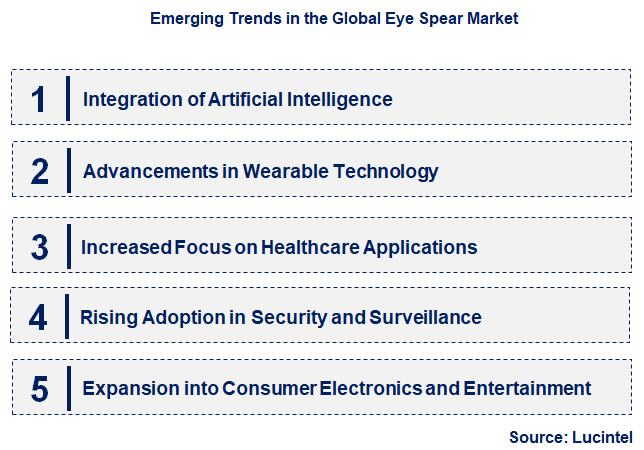 Emerging Trends in the Global Eye Spear Market

1 Integration of Artificial Intelligence

2 Advancements in Wearable Technology

3 Increased Focus on Healthcare Applications

4 Rising Adoption in Security and Surveillance

5 Expansion into Consumer Electronics and Entertainment

Source: Lucintel